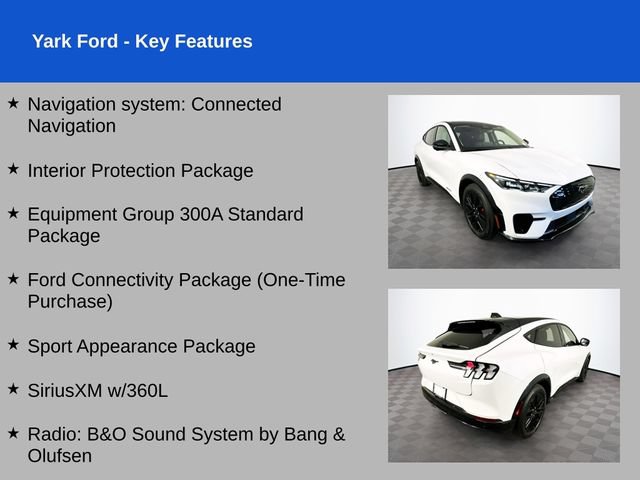 Yark Ford - Key Features

★ Navigation system: Connected Navigation

★ Interior Protection Package

★ Equipment Group 300A Standard Package

★ Ford Connectivity Package (One-Time Purchase)

★ Sport Appearance Package

★ SiriusXM w/360L

★ Radio: B&O Sound System by Bang & Olufsen